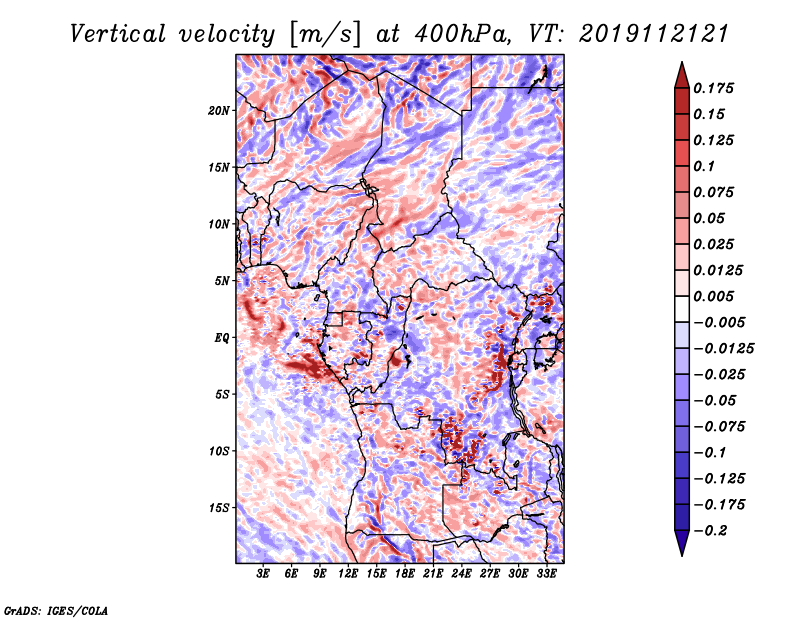 Vertical velocity [m/s] at 400hPa, VT: 2019112121

20N
15N
10N
5N
EQ
5S
10S
15S

3E 6E 9E 12E 15E 18E 21E 24E 27E 30E 33E

0.175
0.15
0.125
0.1
0.075
0.05
0.025
0.0125
0.005
−0.005
−0.0125
−0.025
−0.05
−0.075
−0.1
−0.125
−0.175
−0.2

GrADS: IGES/COLA